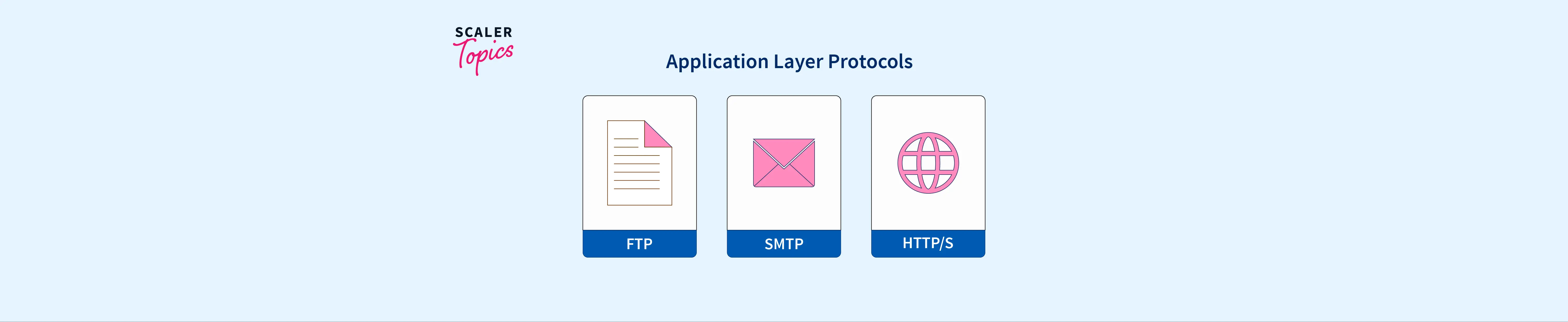 SCALER
Topics

Application Layer Protocols

FTP

SMTP

HTTP/S